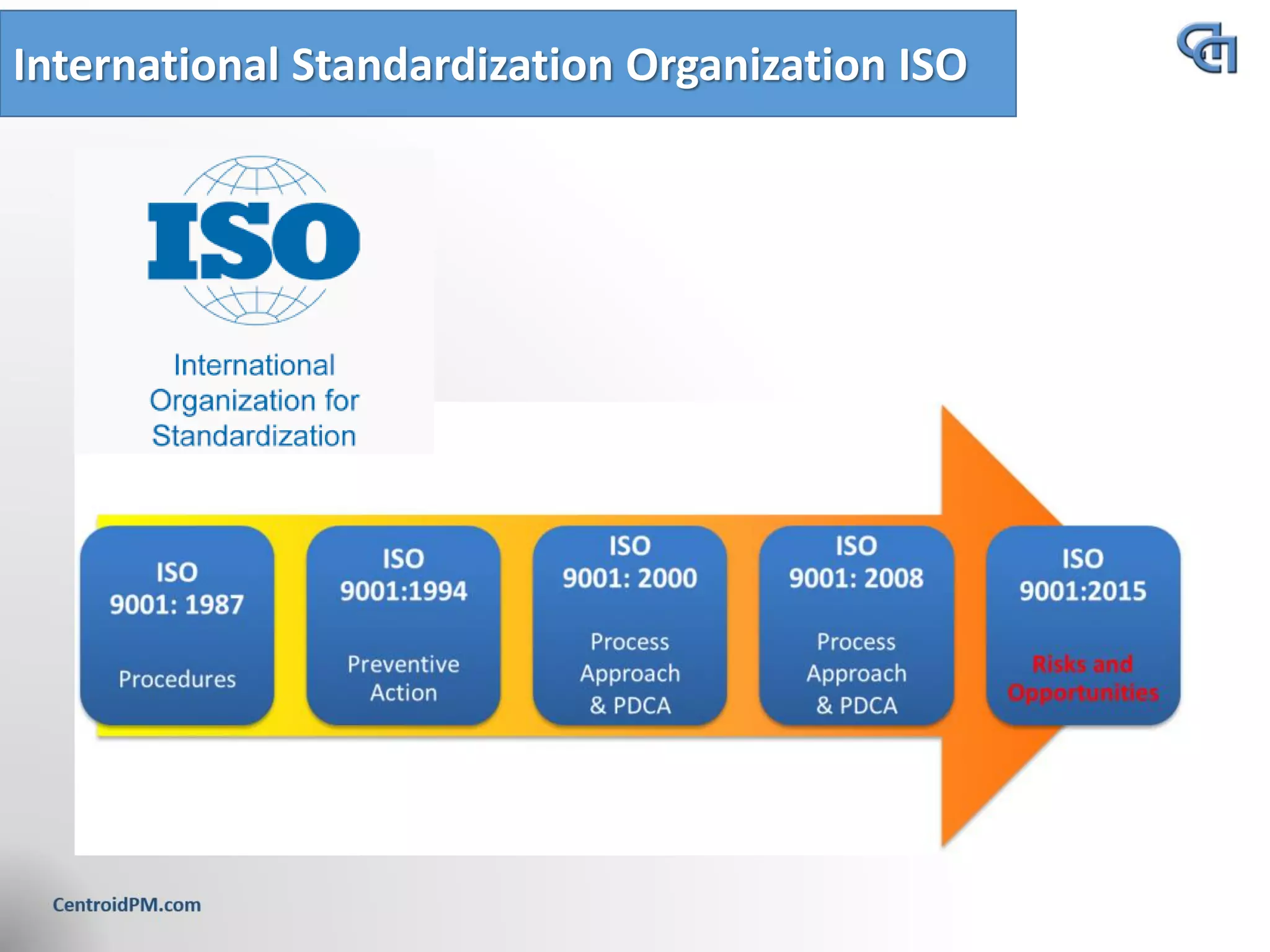 International Standardization Organization ISO

ISO

International Organization for Standardization

ISO 9001: 1987

Procedures

ISO 9001:1994

Preventive Action

ISO 9001: 2000

Process Approach & PDCA

ISO 9001: 2008

Process Approach & PDCA

ISO 9001:2015

Risks and Opportunities

CentroidPM.com